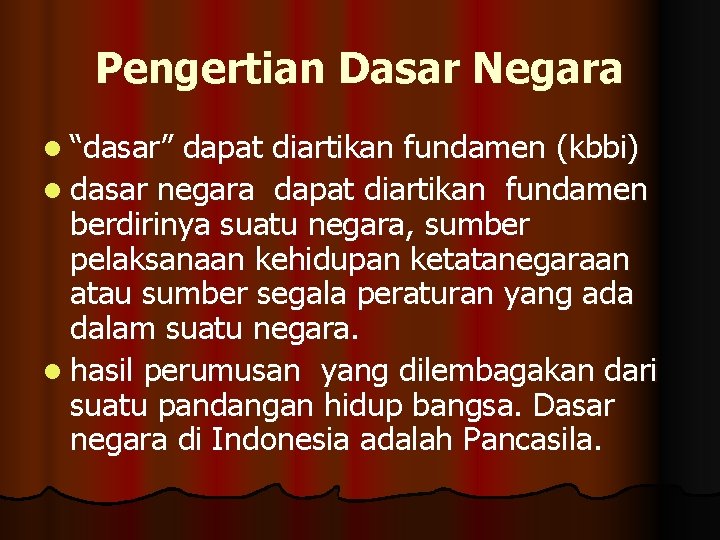 Pengertian Dasar Negara

- “dasar” dapat diartikan fundamen (kbbi)
- dasar negara dapat diartikan fundamen berdirinya suatu negara, sumber pelaksanaan kehidupan ketatanegaraan atau sumber segala peraturan yang ada dalam suatu negara.
- hasil perumusan yang dilembagakan dari suatu pandangan hidup bangsa. Dasar negara di Indonesia adalah Pancasila.